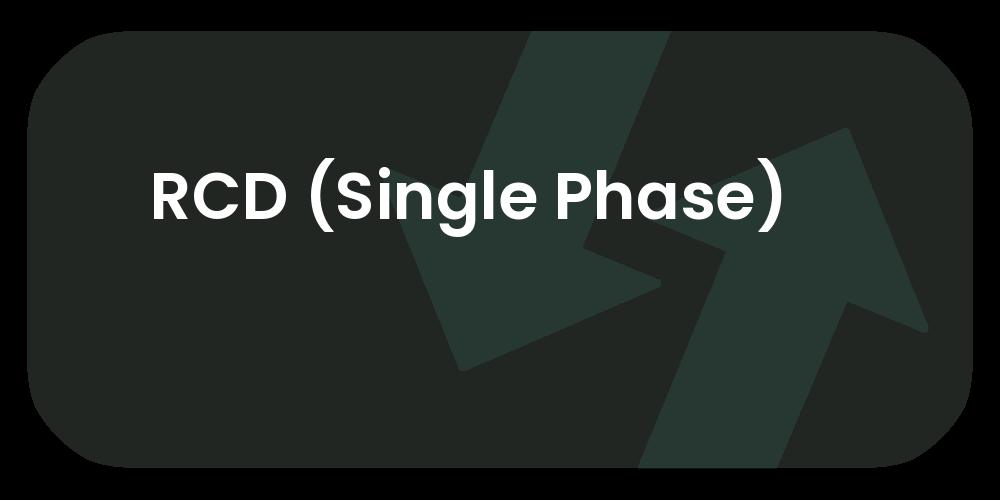 RCD (Single Phase)